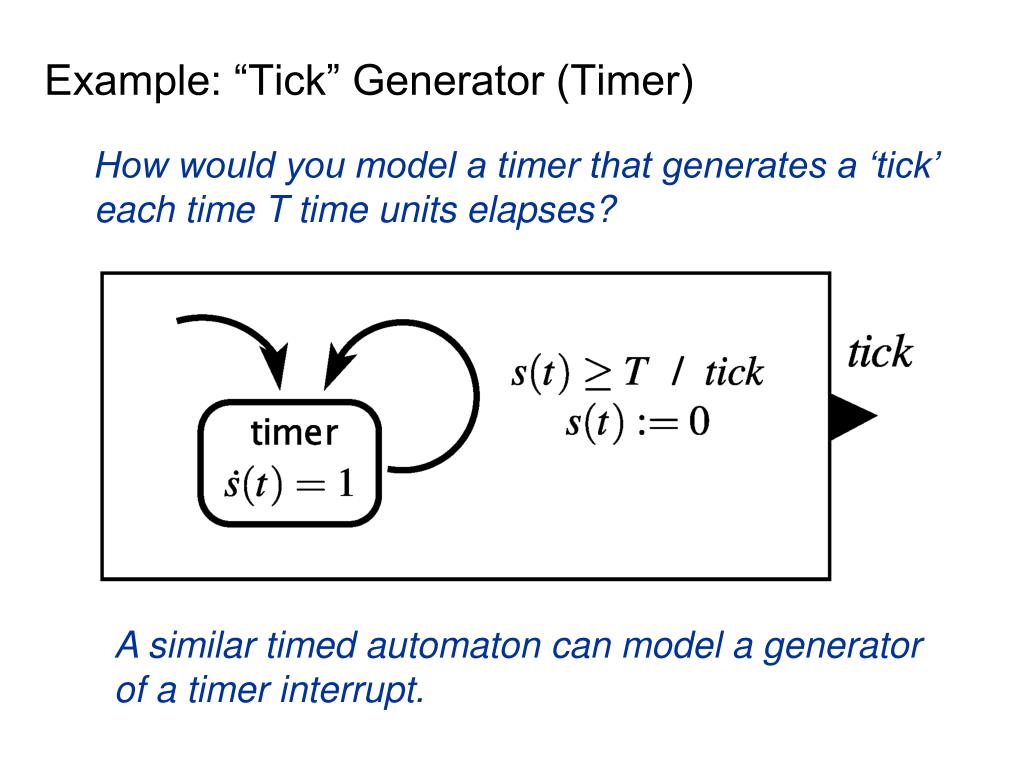 Example: “Tick” Generator (Timer)

How would you model a timer that generates a ‘tick’ each time T time units elapses?

timer
$\dot{s}(t) = 1$

$s(t) \geq T$ / $tick$
$s(t) := 0$

$tick$

A similar timed automaton can model a generator of a timer interrupt.